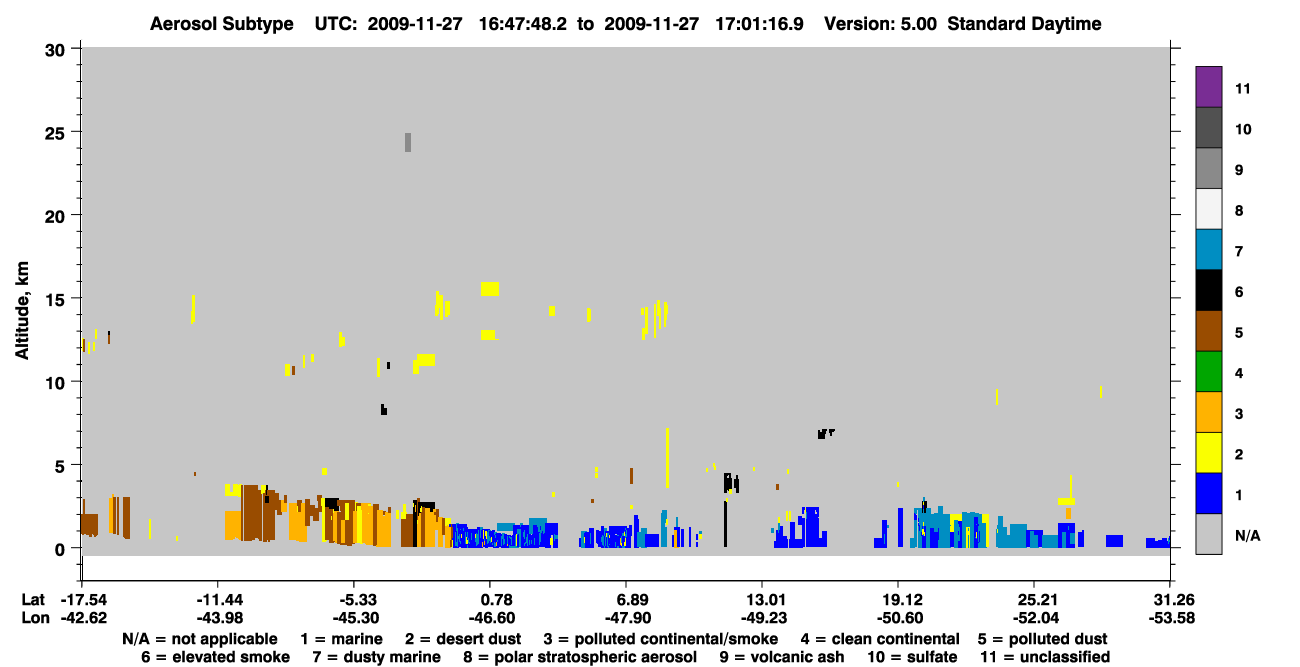 Aerosol Subtype UTC: 2009-11-27 16:47:48.2 to 2009-11-27 17:01:16.9 Version: 5.00 Standard Daytime

Altitude, km

30
25
20
15
10
5
0

11
10
9
8
7
6
5
4
3
2
1
N/A

Lat -17.54 -11.44 -5.33 0.78 6.89 13.01 19.12 25.21 31.26
Lon -42.62 -43.98 -45.30 -46.60 -47.90 -49.23 -50.60 -52.04 -53.58

N/A = not applicable 1 = marine 2 = desert dust 3 = polluted continental/smoke 4 = clean continental 5 = polluted dust
6 = elevated smoke 7 = dusty marine 8 = polar stratospheric aerosol 9 = volcanic ash 10 = sulfate 11 = unclassified